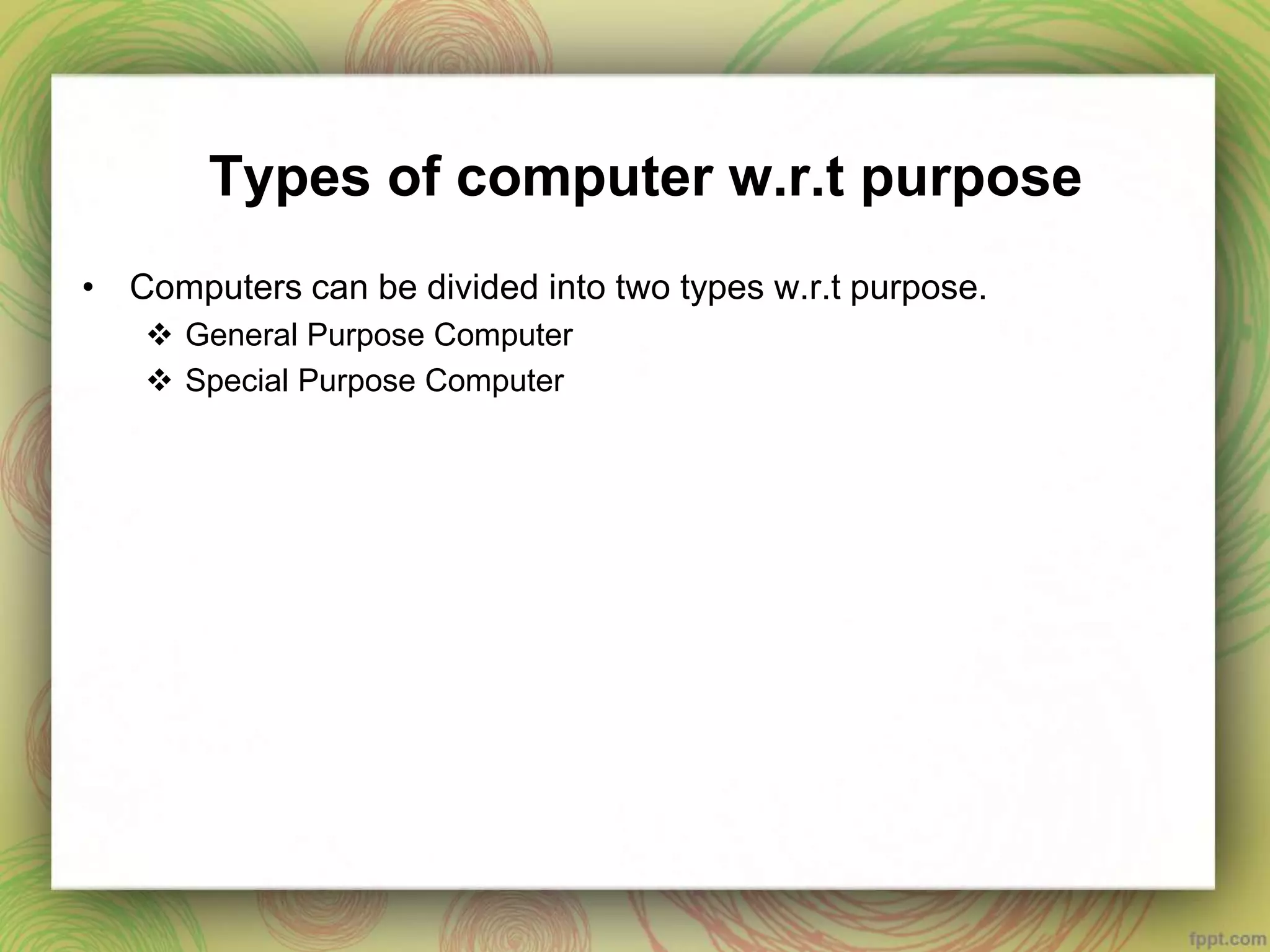 Types of computer w.r.t purpose

• Computers can be divided into two types w.r.t purpose.

❖ General Purpose Computer

❖ Special Purpose Computer

fppt.com